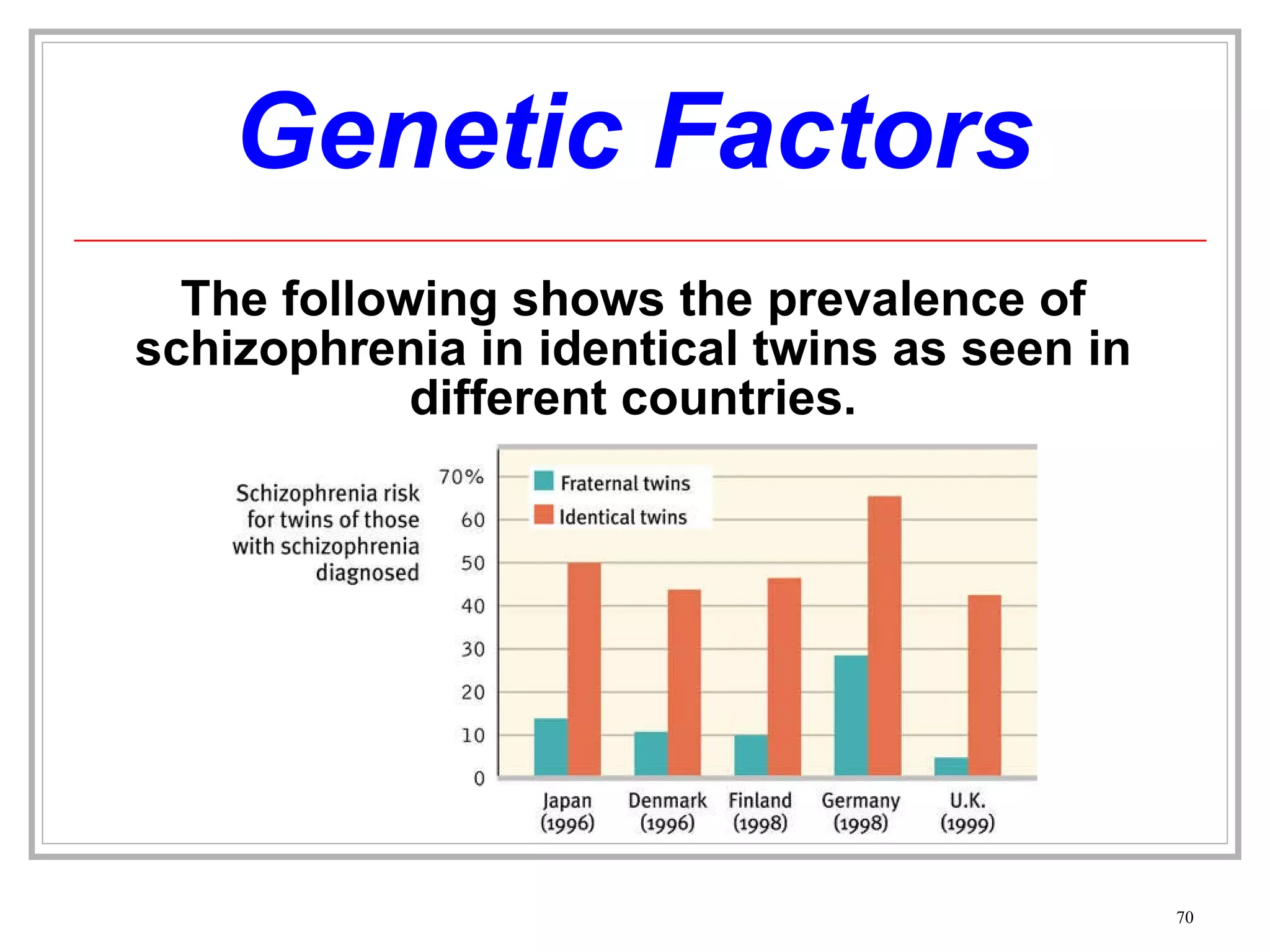 Genetic Factors

The following shows the prevalence of schizophrenia in identical twins as seen in different countries.

Schizophrenia risk for twins of those with schizophrenia diagnosed

70%
60
50
40
30
20
10
0

Fraternal twins
Identical twins

Japan (1996)
Denmark (1996)
Finland (1998)
Germany (1998)
U.K. (1999)

70